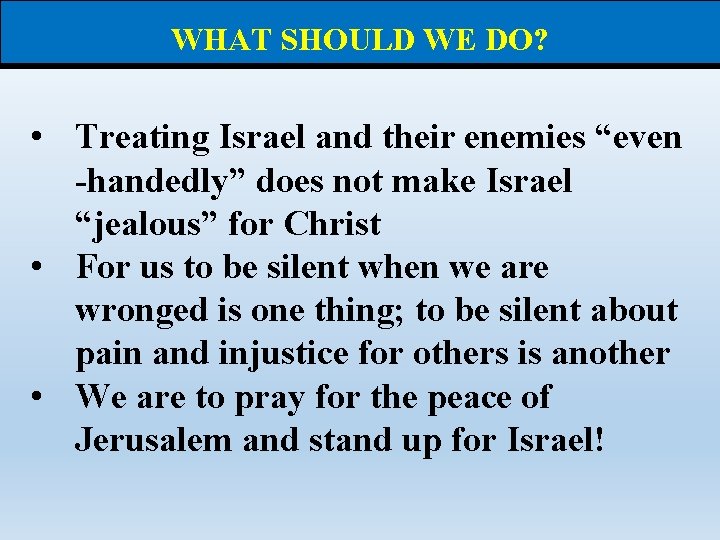 WHAT SHOULD WE DO?

• Treating Israel and their enemies “even -handedly” does not make Israel “jealous” for Christ
• For us to be silent when we are wronged is one thing; to be silent about pain and injustice for others is another
• We are to pray for the peace of Jerusalem and stand up for Israel!